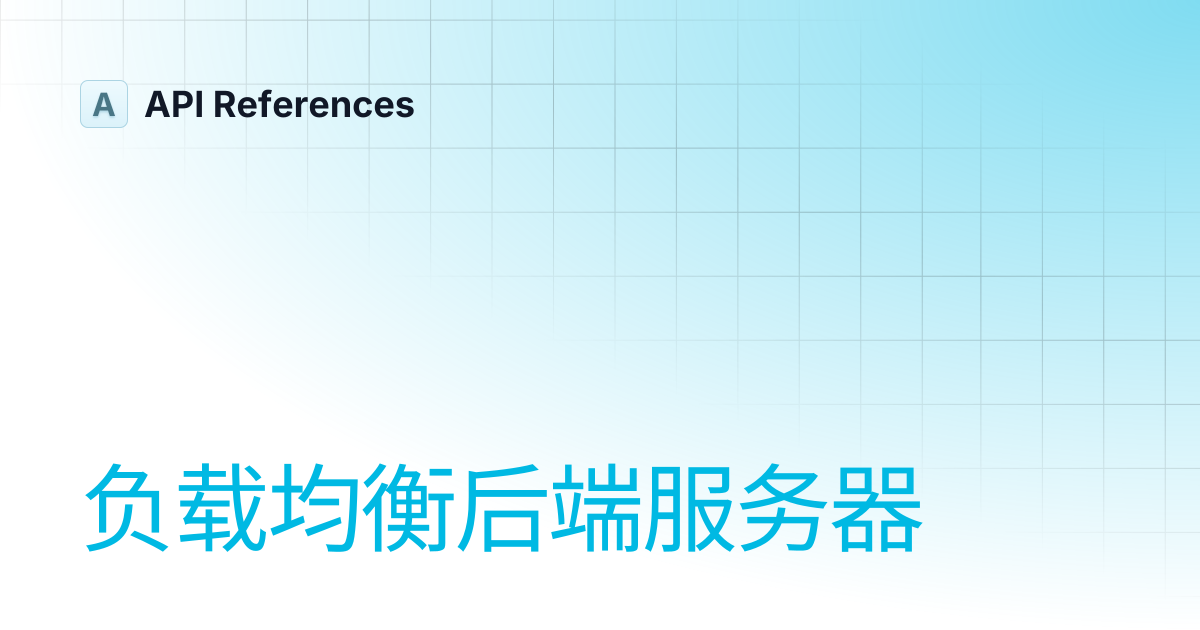 A API References

负载均衡后端服务器